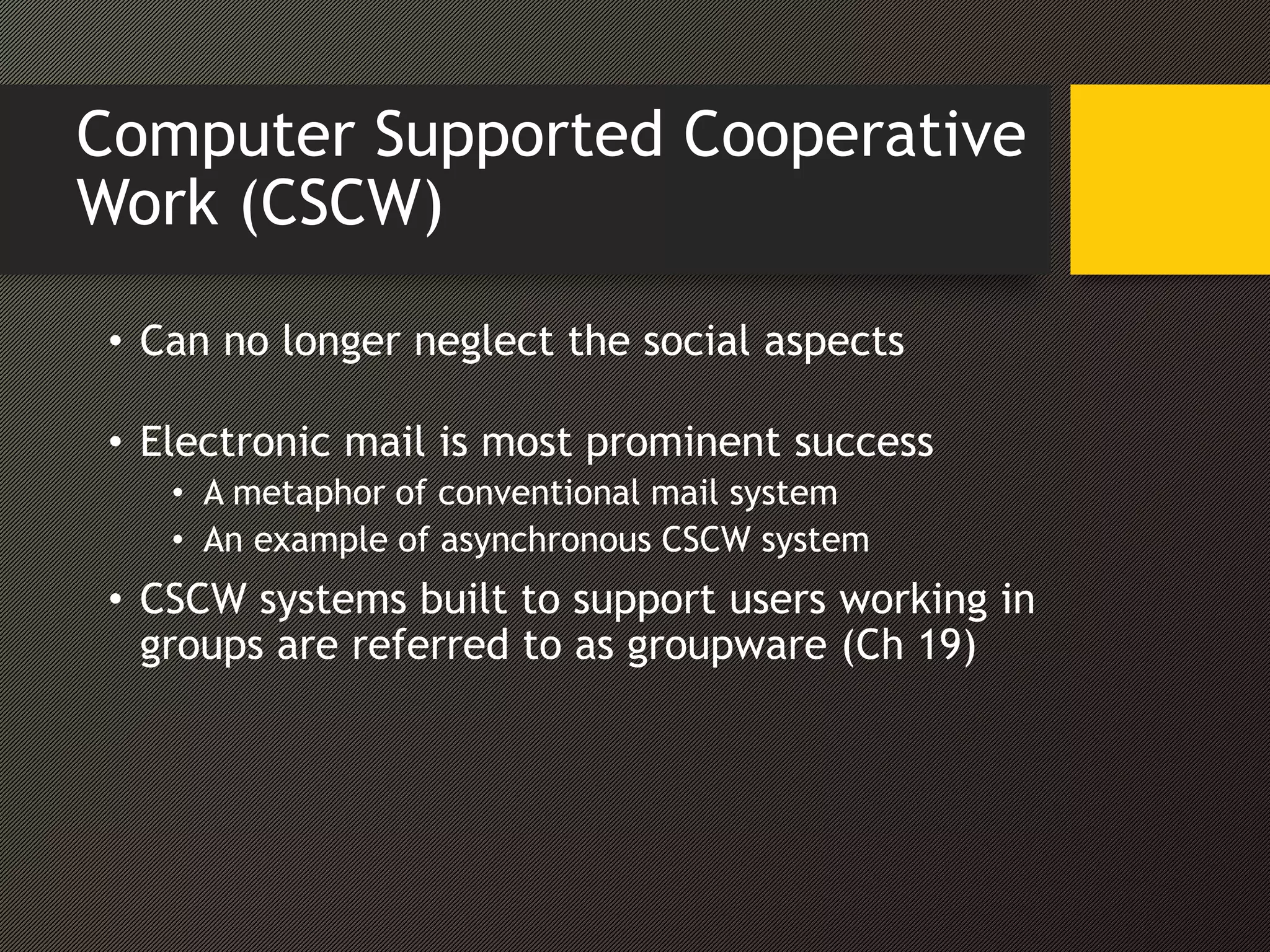 Computer Supported Cooperative Work (CSCW)

• Can no longer neglect the social aspects

• Electronic mail is most prominent success
  • A metaphor of conventional mail system
  • An example of asynchronous CSCW system
• CSCW systems built to support users working in groups are referred to as groupware (Ch 19)